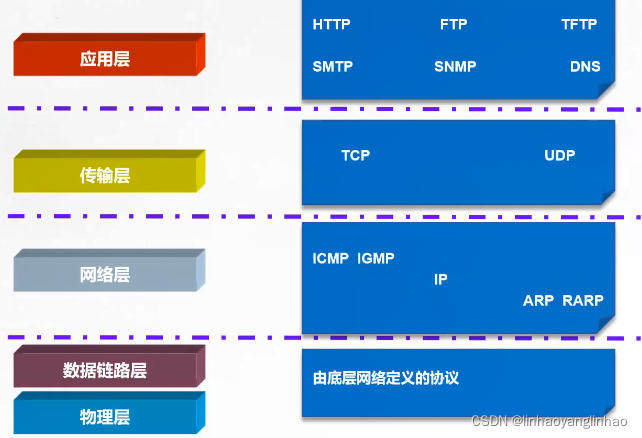 应用层

HTTP FTP TFTP

SMTP SNMP DNS

传输层

TCP UDP

网络层

ICMP IGMP

IP

ARP RARP

数据链路层

物理层

由底层网络定义的协议

CSDN @linhaoyanglinhao